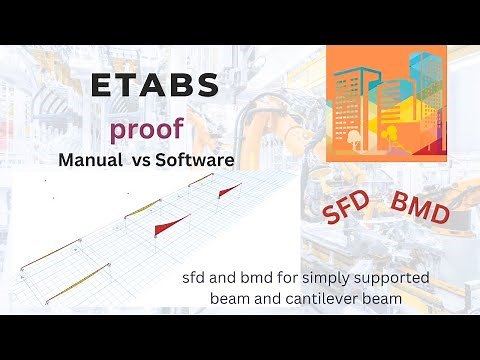 ETABS

proof

Manual vs Software

SFD BMD

sfd and bmd for simply supported beam and cantilever beam